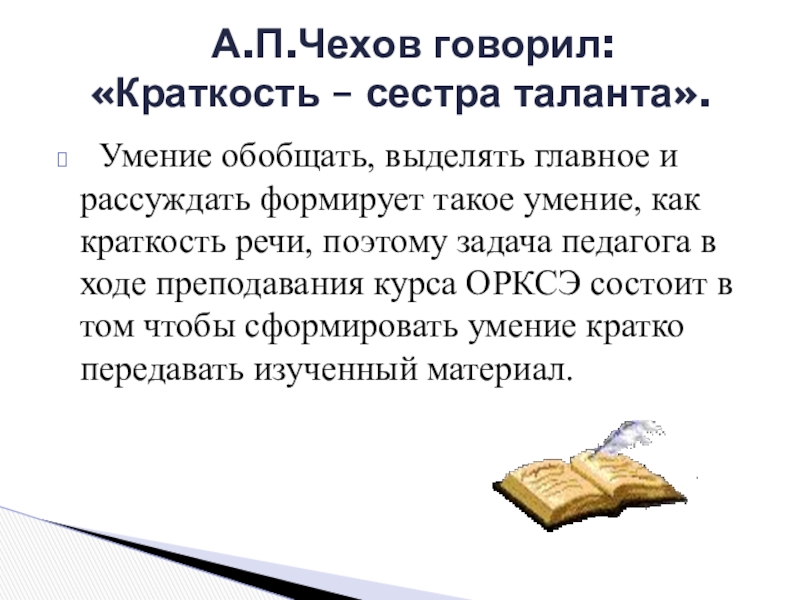 А.П.Чехов говорил:
«Краткость – сестра таланта».

Умение обобщать, выделять главное и рассуждать формирует такое умение, как краткость речи, поэтому задача педагога в ходе преподавания курса ОРКСЭ состоит в том чтобы сформировать умение кратко передавать изученный материал.